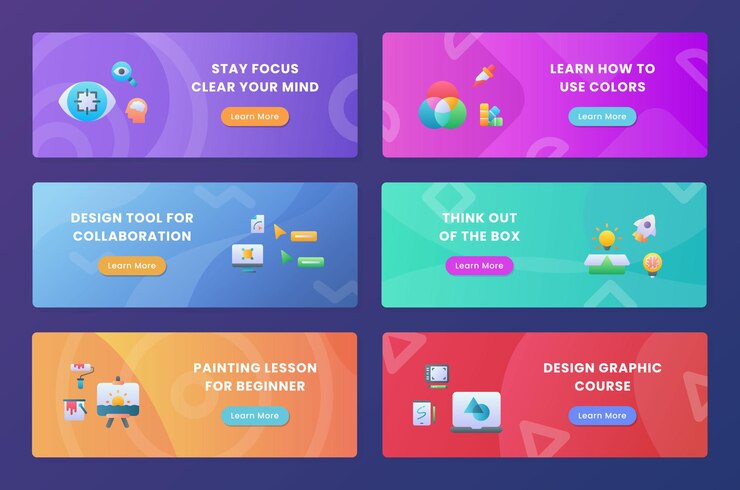 STAY FOCUS
CLEAR YOUR MIND

Learn More

LEARN HOW TO
USE COLORS

Learn More

DESIGN TOOL FOR
COLLABORATION

Learn More

THINK OUT
OF THE BOX

Learn More

PAINTING LESSON
FOR BEGINNER

Learn More

DESIGN GRAPHIC
COURSE

Learn More